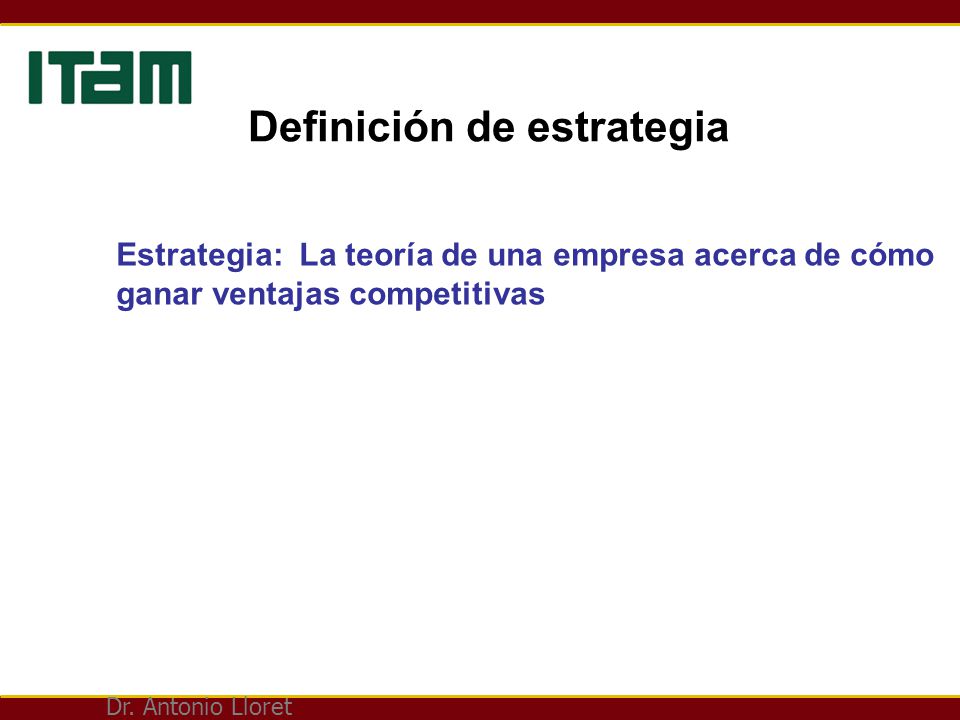 ITAM

Definición de estrategia

Estrategia: La teoría de una empresa acerca de cómo ganar ventajas competitivas

Dr. Antonio Lloret